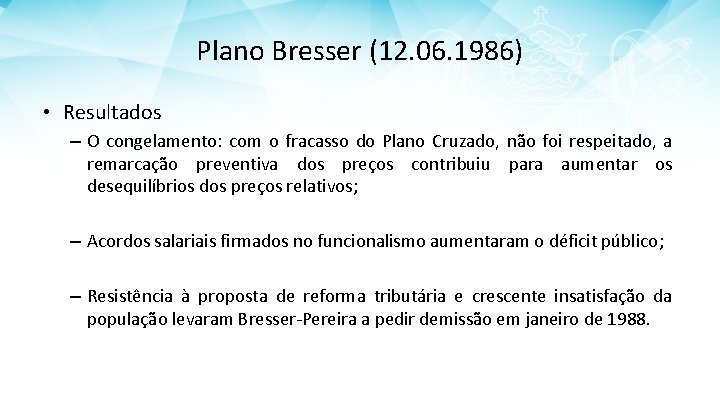 Plano Bresser (12.06.1986)

• Resultados

– O congelamento: com o fracasso do Plano Cruzado, não foi respeitado, a remarcação preventiva dos preços contribuiu para aumentar os desequilíbrios dos preços relativos;

– Acordos salariais firmados no funcionalismo aumentaram o déficit público;

– Resistência à proposta de reforma tributária e crescente insatisfação da população levaram Bresser-Pereira a pedir demissão em janeiro de 1988.